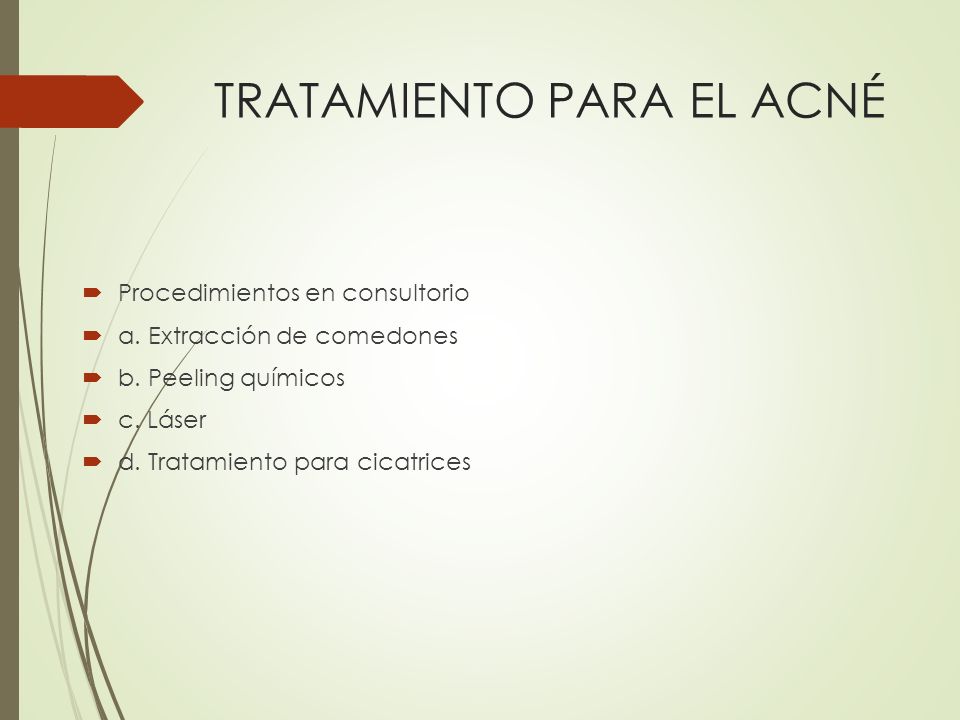 TRATAMIENTO PARA EL ACNÉ

Procedimientos en consultorio
a. Extracción de comedones
b. Peeling químicos
c. Láser
d. Tratamiento para cicatrices